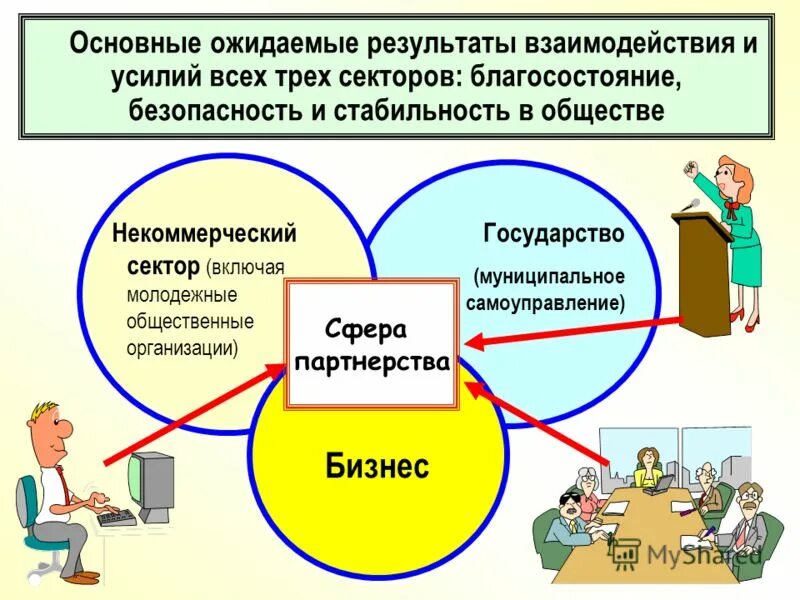 Основные ожидаемые результаты взаимодействия и усилий всех трех секторов: благосостояние, безопасность и стабильность в обществе

Некоммерческий сектор (включая молодежные общественные организации)

Государство (муниципальное самоуправление)

Сфера партнерства

Бизнес

MyShared